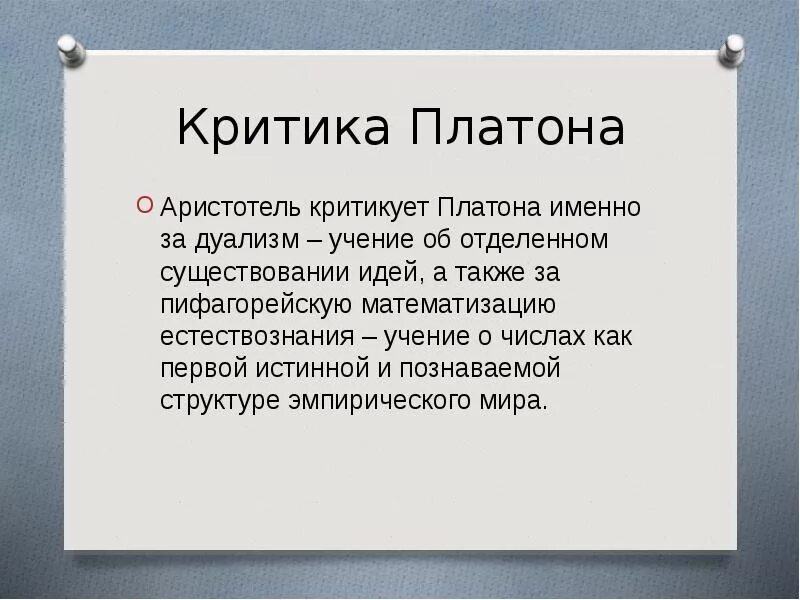 Критика Платона

Аристотель критикует Платона именно за дуализм – учение об отделенном существовании идей, а также за пифагорейскую математизацию естествознания – учение о числах как первой истинной и познаваемой структуре эмпирического мира.